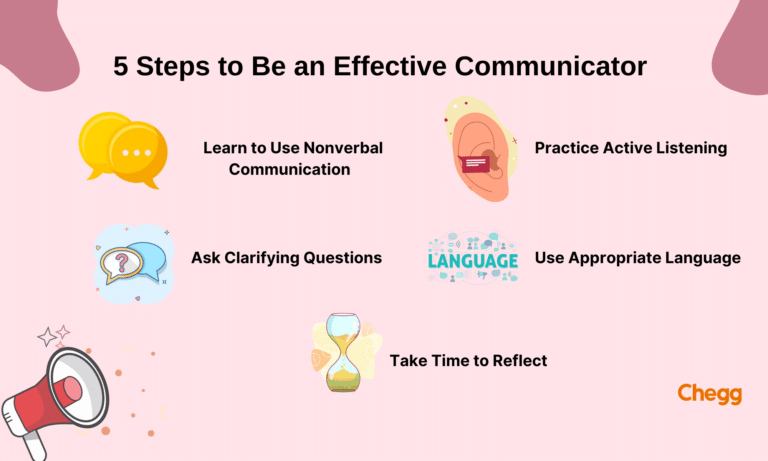 5 Steps to Be an Effective Communicator

Learn to Use Nonverbal Communication

Practice Active Listening

Ask Clarifying Questions

LANGUAGE

Use Appropriate Language

Take Time to Reflect

Chegg